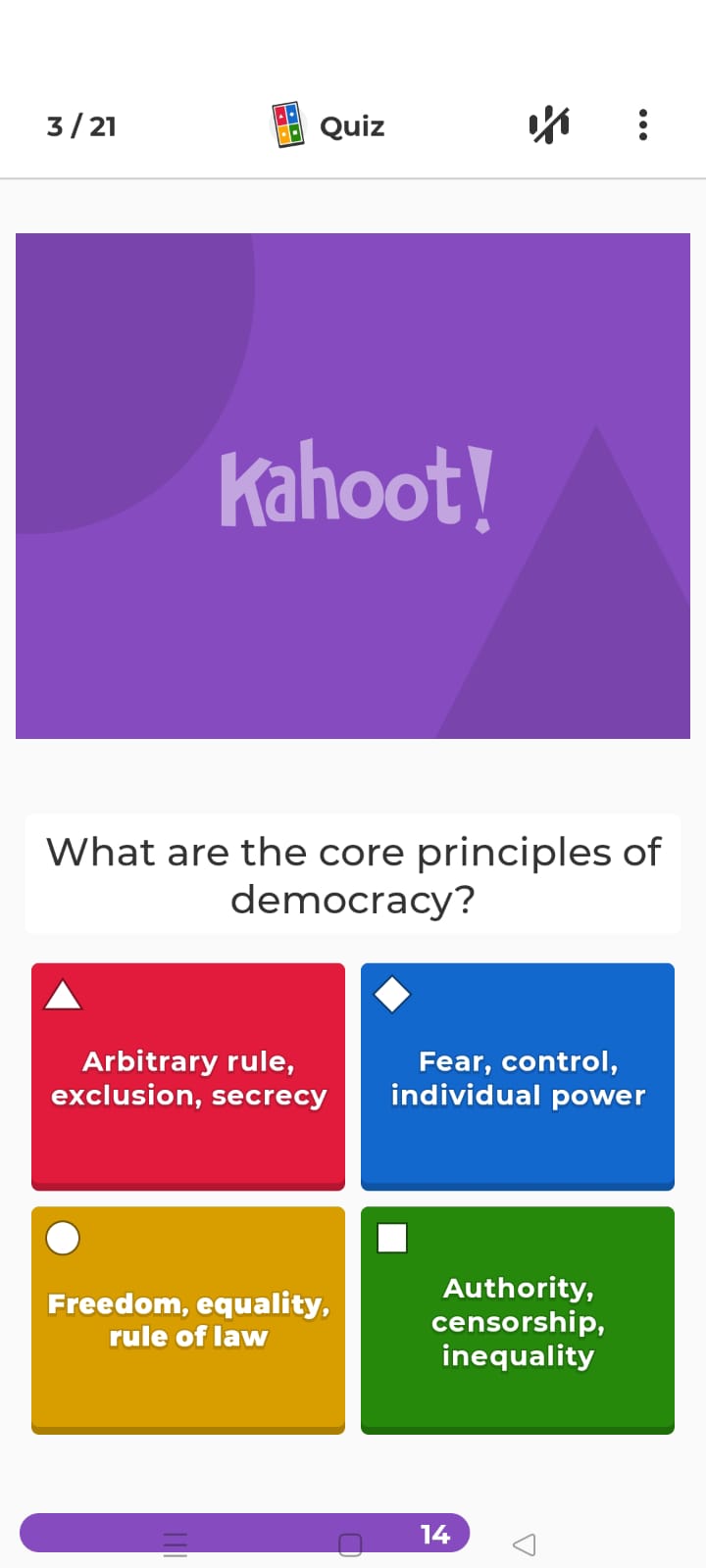 3 / 21

Quiz

Kahoot!

What are the core principles of democracy?

Arbitrary rule, exclusion, secrecy

Fear, control, individual power

Freedom, equality, rule of law

Authority, censorship, inequality

14